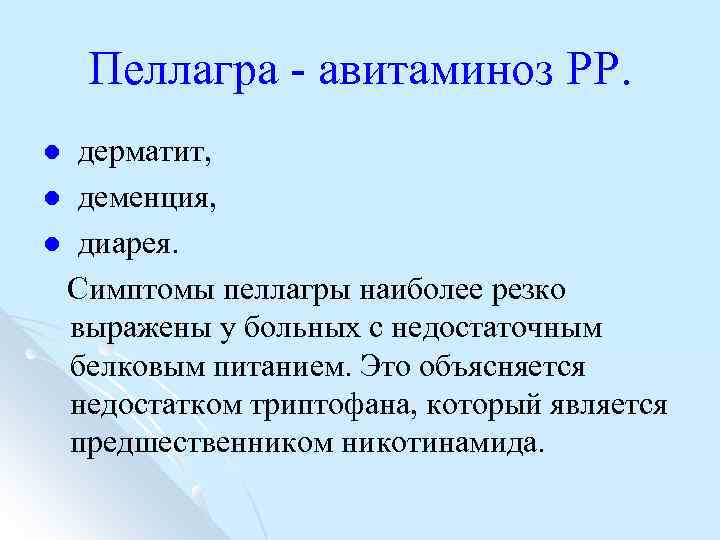 Пеллагра - авитаминоз РР.

- дерматит,
- деменция,
- диарея.

Симптомы пеллагры наиболее резко выражены у больных с недостаточным белковым питанием. Это объясняется недостатком триптофана, который является предшественником никотинамида.